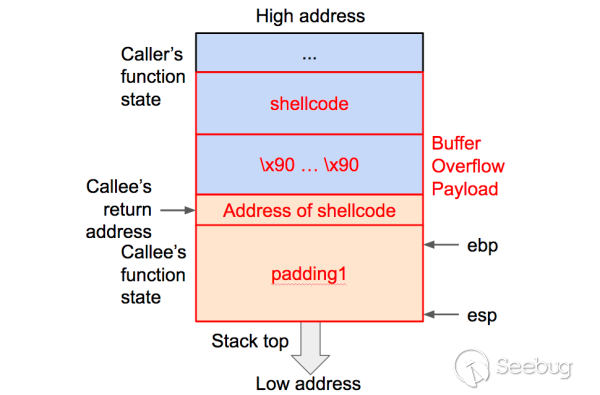 High address

Caller's function state

...

shellcode

\x90 … \x90

Buffer Overflow Payload

Callee's return address

Address of shellcode

Callee's function state

padding1

ebp

esp

Stack top

Low address

Seebug